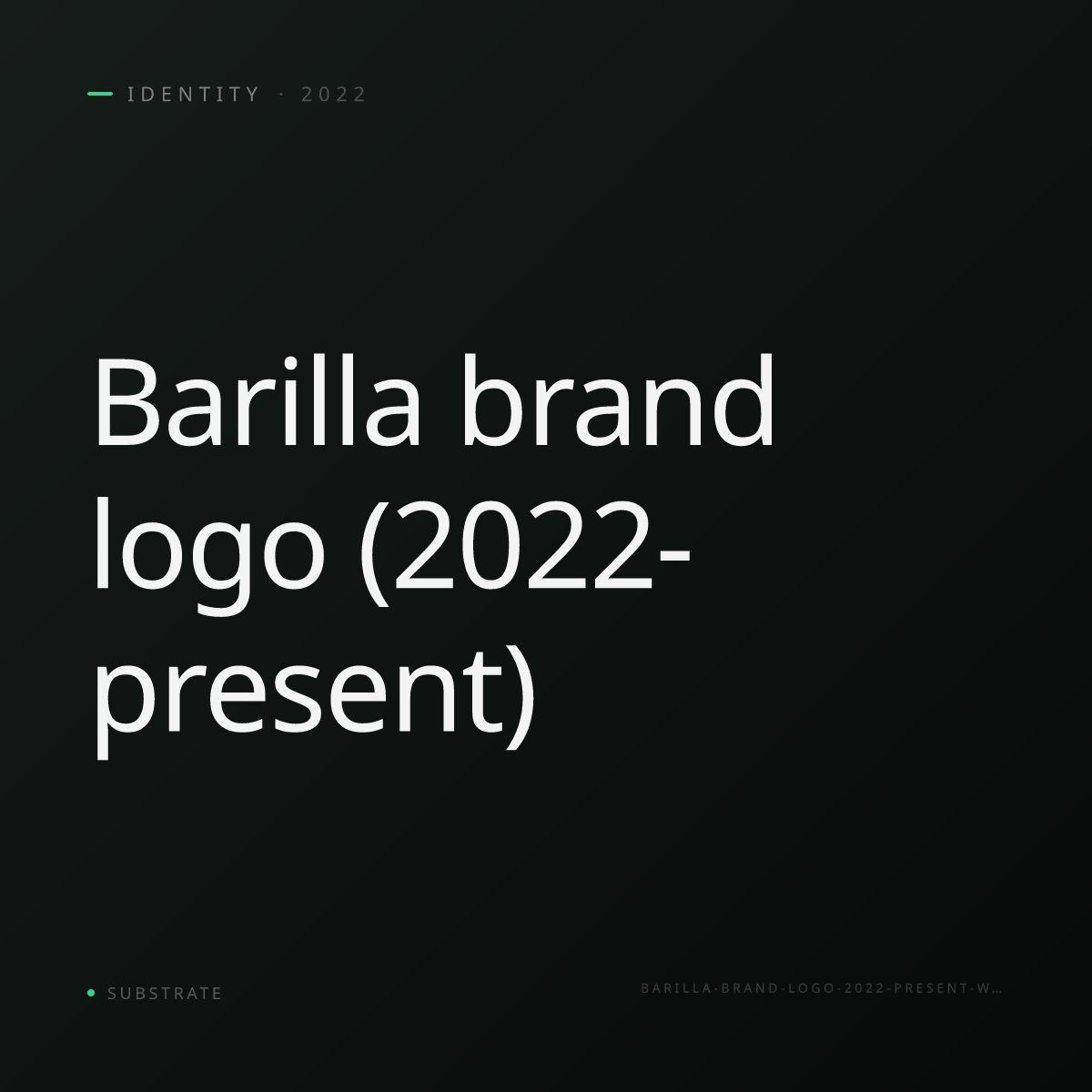 IDENTITY · 2022

Barilla brand logo (2022-present)

SUBSTRATE

BARILLA-BRAND-LOGO-2022-PRESENT-W…